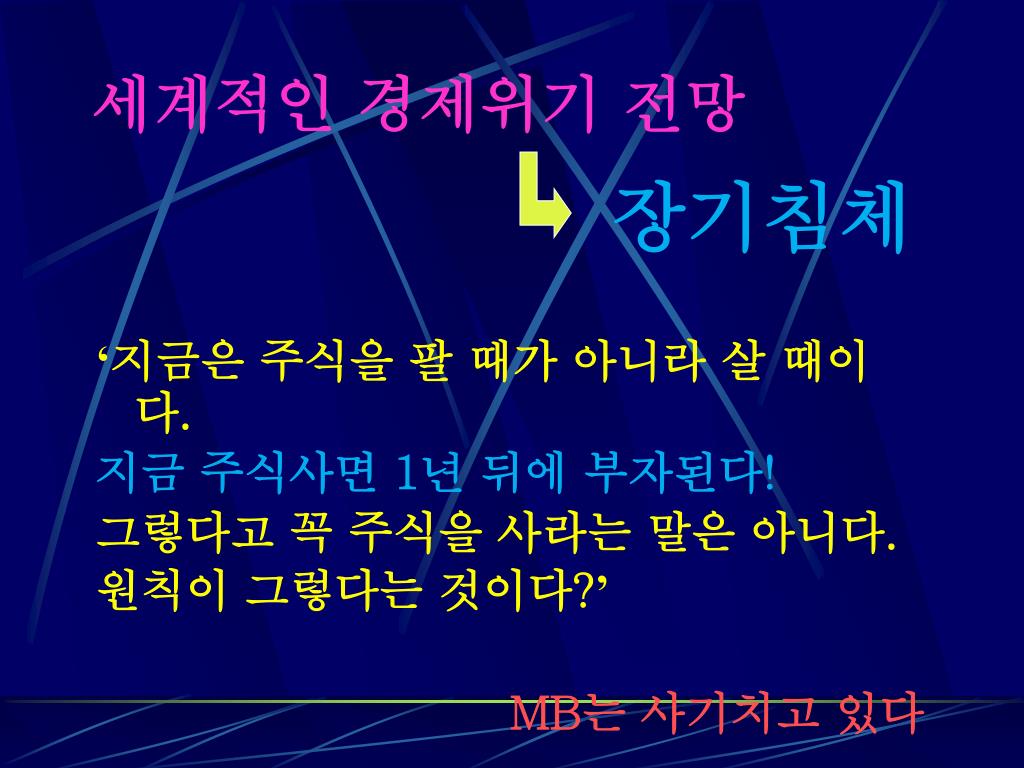 세계적인 경제위기 전망

장기침체

‘지금은 주식을 팔 때가 아니라 살 때이다.
지금 주식사면 1년 뒤에 부자된다!
그렇다고 꼭 주식을 사라는 말은 아니다.
원칙이 그렇다는 것이다?’

MB는 사기치고 있다